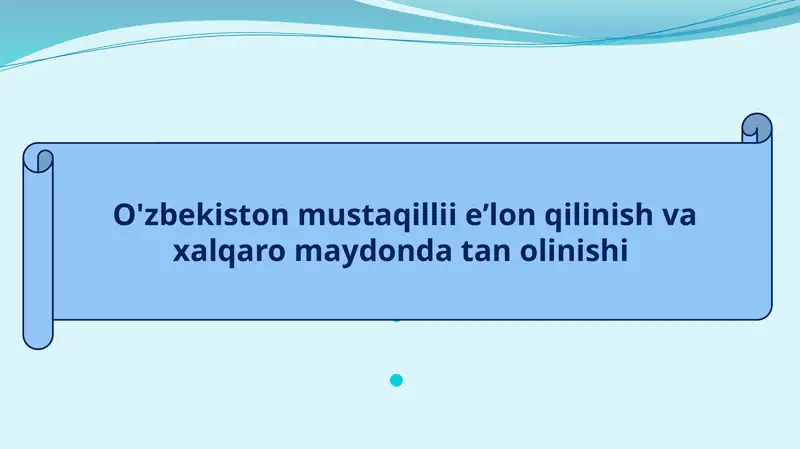 O'zbekiston mustaqillii e’lon qilinish va xalqaro maydonda tan olinishi